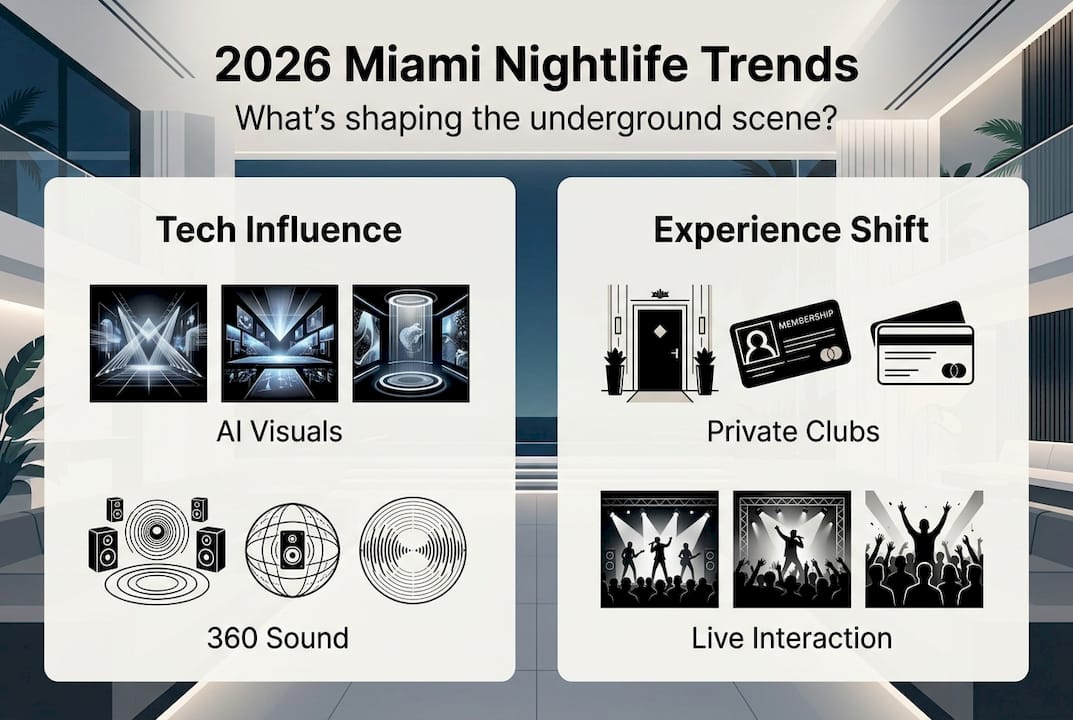 2026 Miami Nightlife Trends
What's shaping the underground scene?

Tech Influence

AI Visuals

360 Sound

Experience Shift

MEMBERSHIP

Private Clubs

Live Interaction